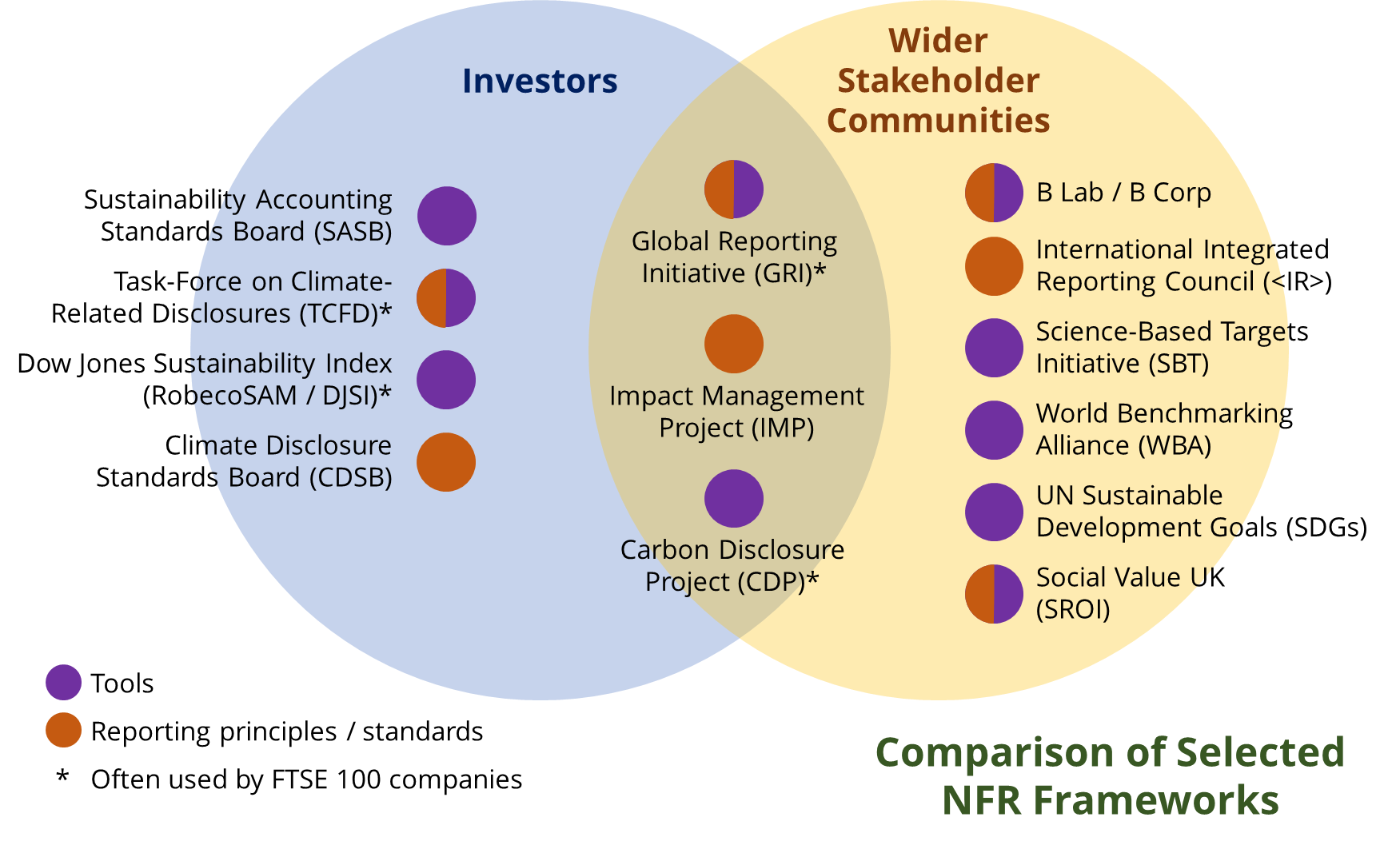 Investors

Wider Stakeholder Communities

Sustainability Accounting Standards Board (SASB)

Task-Force on Climate-Related Disclosures (TCFD)*

Dow Jones Sustainability Index (RobecoSAM / DJSI)*

Climate Disclosure Standards Board (CDSB)

Global Reporting Initiative (GRI)*

Impact Management Project (IMP)

Carbon Disclosure Project (CDP)*

B Lab / B Corp

International Integrated Reporting Council (<IR>)

Science-Based Targets Initiative (SBT)

World Benchmarking Alliance (WBA)

UN Sustainable Development Goals (SDGs)

Social Value UK (SROI)

Tools

Reporting principles / standards

* Often used by FTSE 100 companies

Comparison of Selected NFR Frameworks